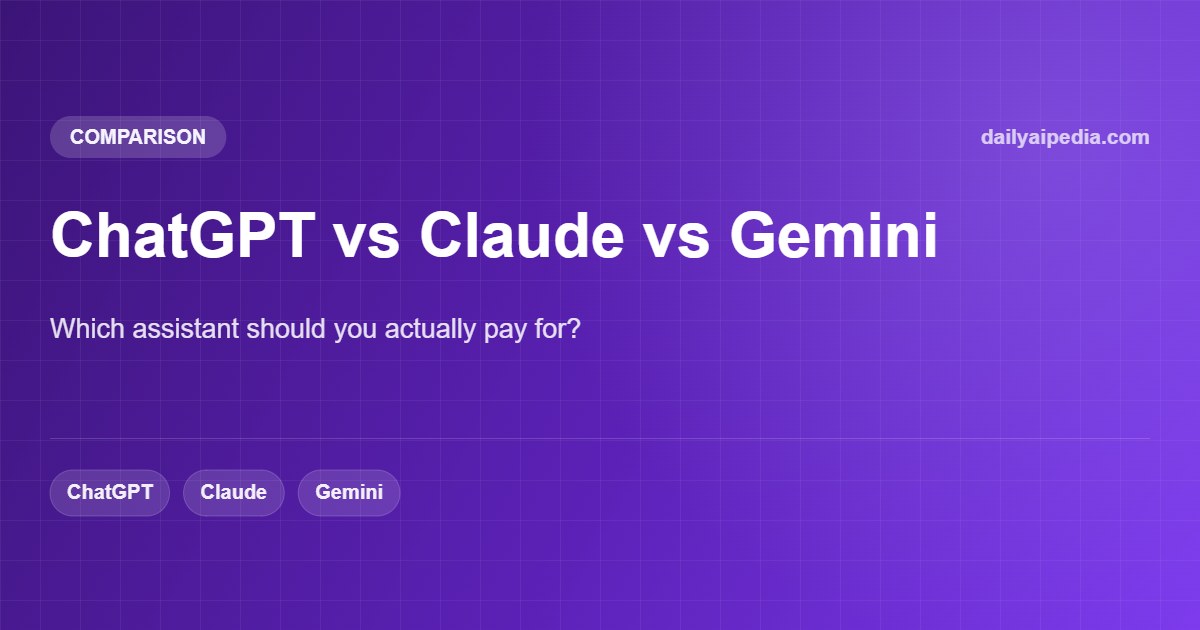 COMPARISON

dailyaipedia.com

ChatGPT vs Claude vs Gemini

Which assistant should you actually pay for?

ChatGPT

Claude

Gemini